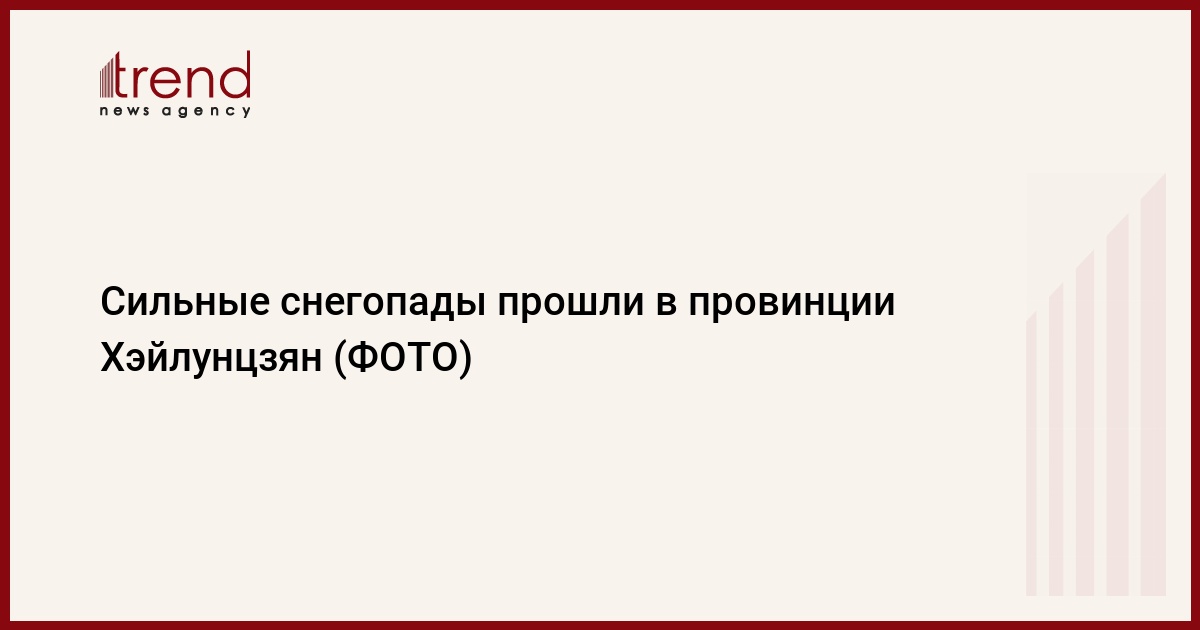 trend
news agency

Сильные снегопады прошли в провинции Хэйлунцзян (ФОТО)